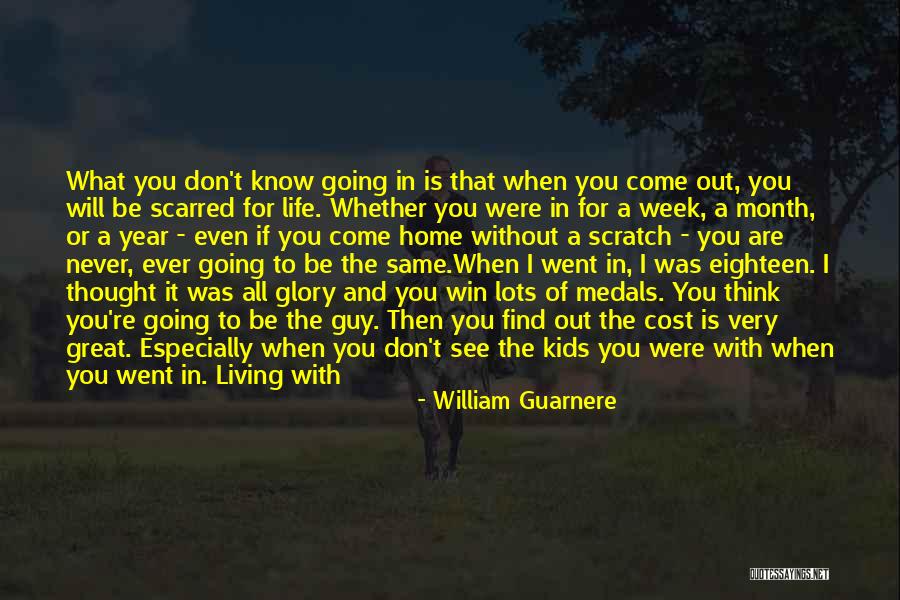 What you don't know going in is that when you come out, you will be scarred for life. Whether you were in for a week, a month, or a year - even if you come home without a scratch - you are never, ever going to be the same.When I went in, I was eighteen. I thought it was all glory and you win lots of medals. You think you're going to be the guy. Then you find out the cost is very great. Especially when you don't see the kids you were with when you went in. Living with

- William Guarnere

QUOTESSAYINGS.NET